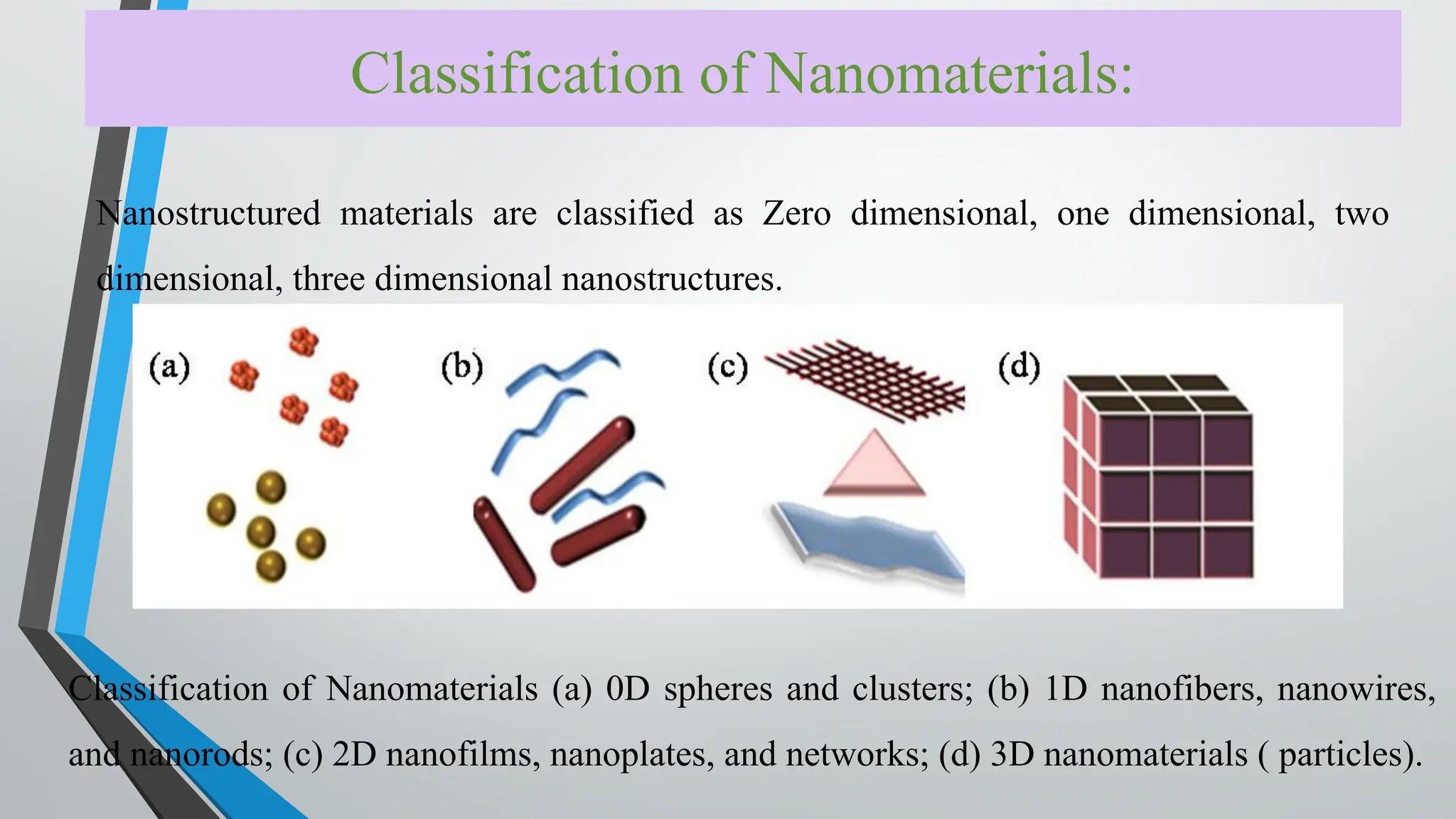 Classification of Nanomaterials:

Nanostructured materials are classified as Zero dimensional, one dimensional, two dimensional, three dimensional nanostructures.

(a)

(b)

(c)

(d)

Classification of Nanomaterials (a) 0D spheres and clusters; (b) 1D nanofibers, nanowires, and nanorods; (c) 2D nanofilms, nanoplates, and networks; (d) 3D nanomaterials ( particles).